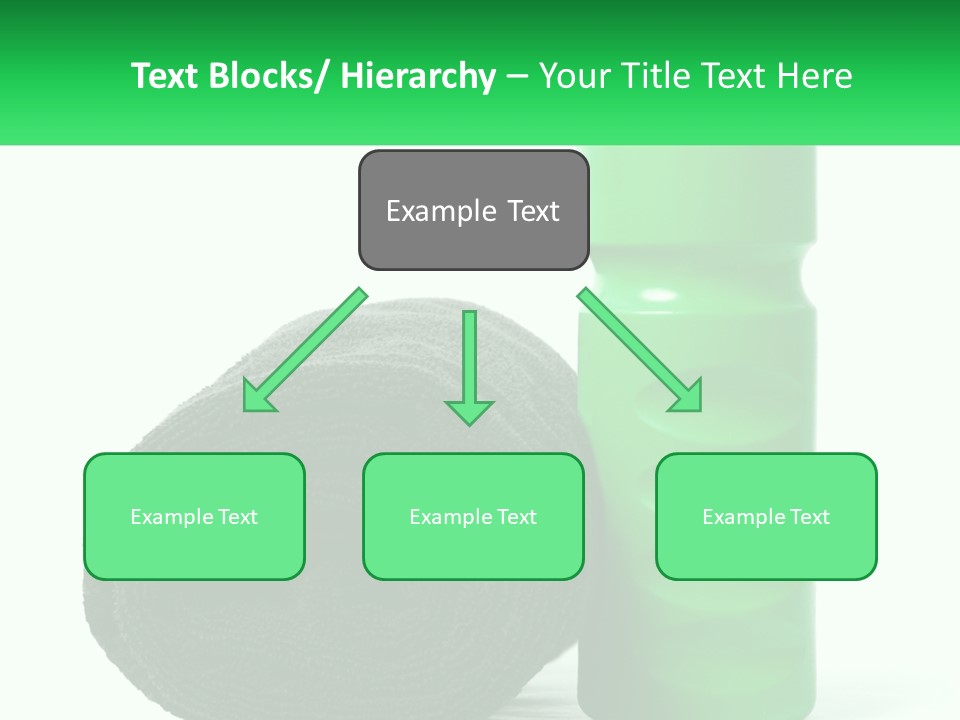 Text Blocks/ Hierarchy – Your Title Text Here

Example Text

Example Text

Example Text

Example Text